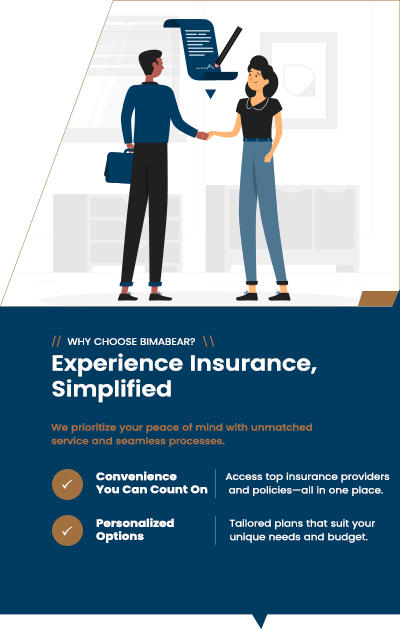 // WHY CHOOSE BIMABEAR? \\

Experience Insurance, Simplified

We prioritize your peace of mind with unmatched service and seamless processes.

Convenience You Can Count On

Access top insurance providers and policies—all in one place.

Personalized Options

Tailored plans that suit your unique needs and budget.